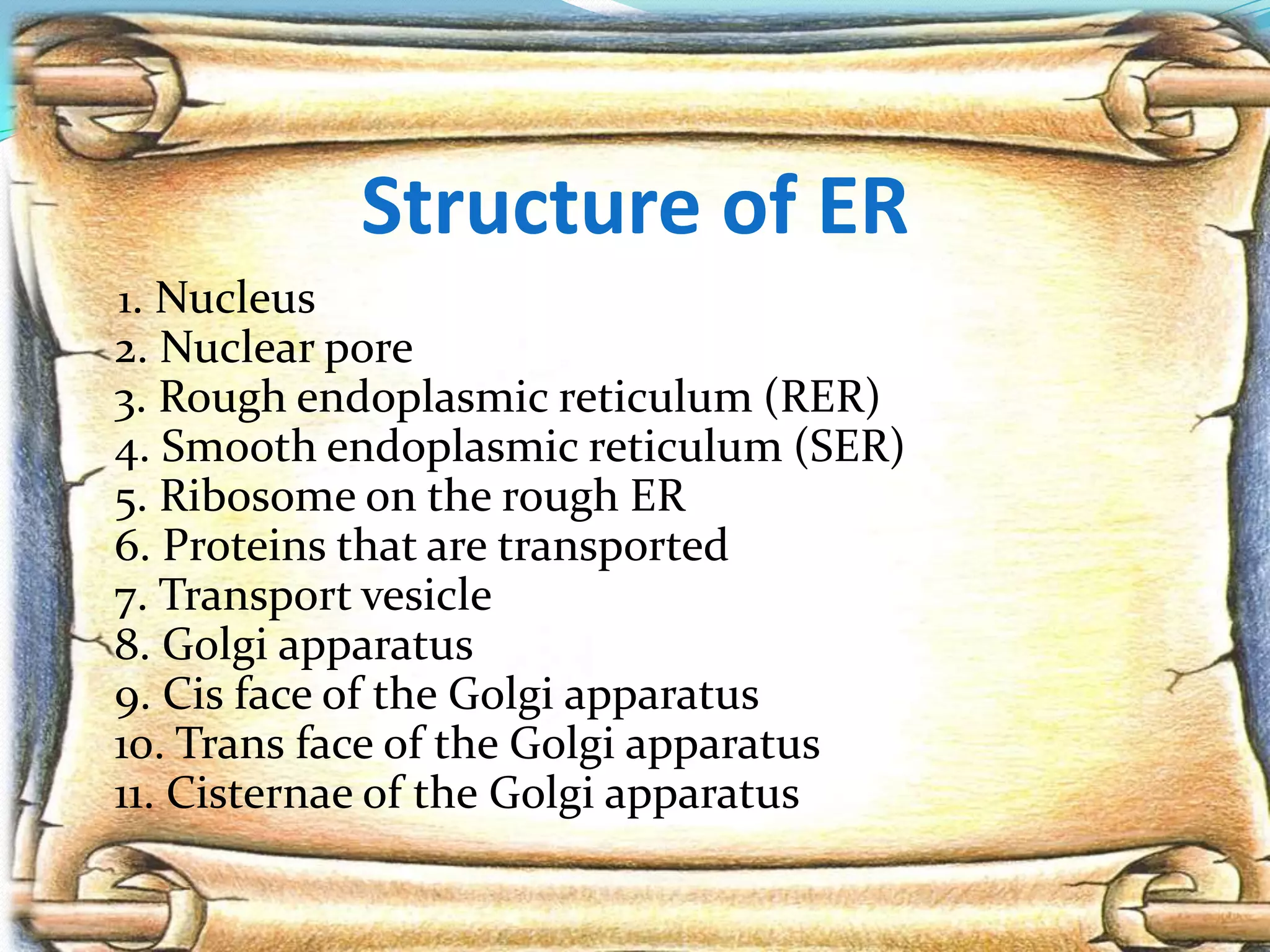 Structure of ER

1. Nucleus
2. Nuclear pore
3. Rough endoplasmic reticulum (RER)
4. Smooth endoplasmic reticulum (SER)
5. Ribosome on the rough ER
6. Proteins that are transported
7. Transport vesicle
8. Golgi apparatus
9. Cis face of the Golgi apparatus
10. Trans face of the Golgi apparatus
11. Cisternae of the Golgi apparatus